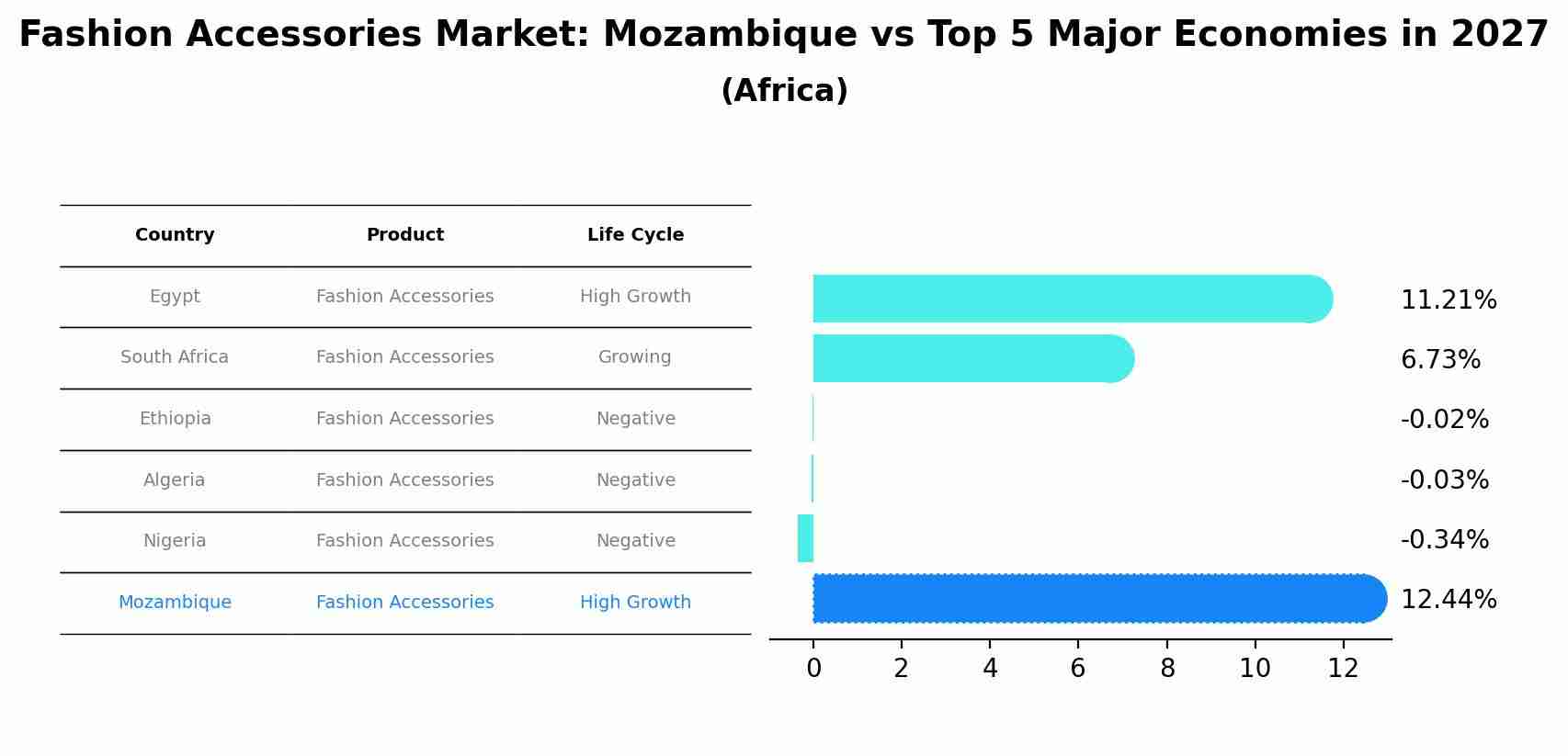 Fashion Accessories Market: Mozambique vs Top 5 Major Economies in 2027
(Africa)

| Country | Product | Life Cycle |
|---|---|---|
| Egypt | Fashion Accessories | High Growth |
| South Africa | Fashion Accessories | Growing |
| Ethiopia | Fashion Accessories | Negative |
| Algeria | Fashion Accessories | Negative |
| Nigeria | Fashion Accessories | Negative |
| Mozambique | Fashion Accessories | High Growth |

11.21%
6.73%
-0.02%
-0.03%
-0.34%
12.44%

0 2 4 6 8 10 12